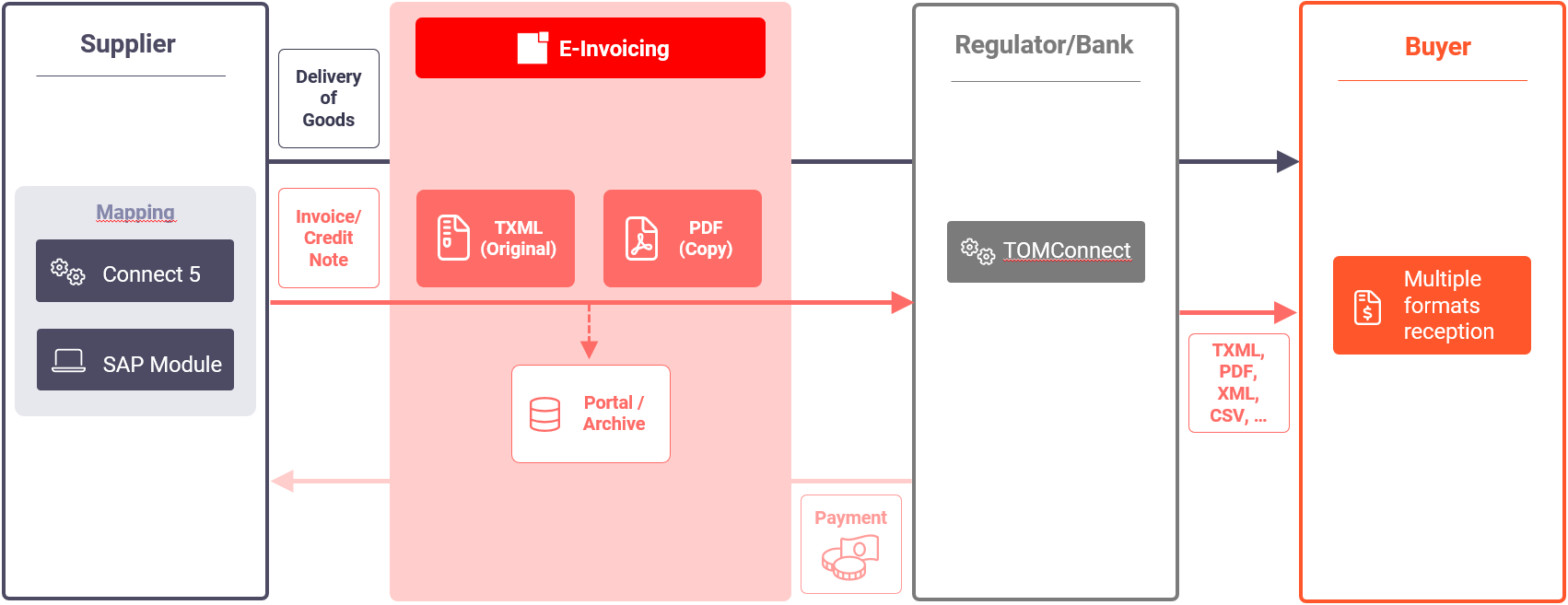 Supplier

Mapping

Connect 5

SAP Module

Delivery of Goods

Invoice/ Credit Note

E-Invoicing

TXML (Original)

PDF (Copy)

Portal / Archive

Payment

Regulator/Bank

TOMConnect

TXML, PDF, XML, CSV, ...

Buyer

Multiple formats reception